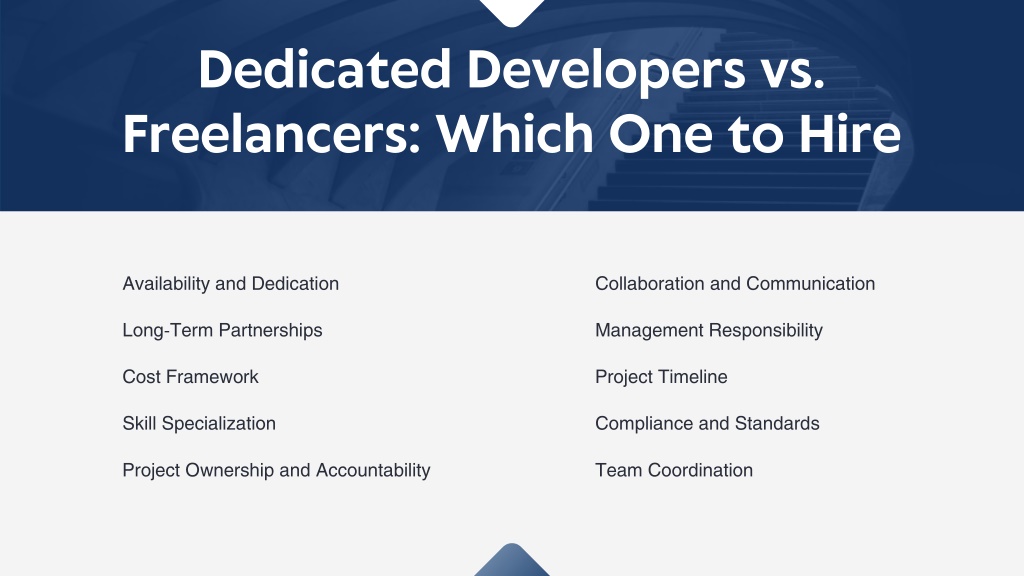 Dedicated Developers vs. Freelancers: Which One to Hire

Availability and Dedication

Long-Term Partnerships

Cost Framework

Skill Specialization

Project Ownership and Accountability

Collaboration and Communication

Management Responsibility

Project Timeline

Compliance and Standards

Team Coordination